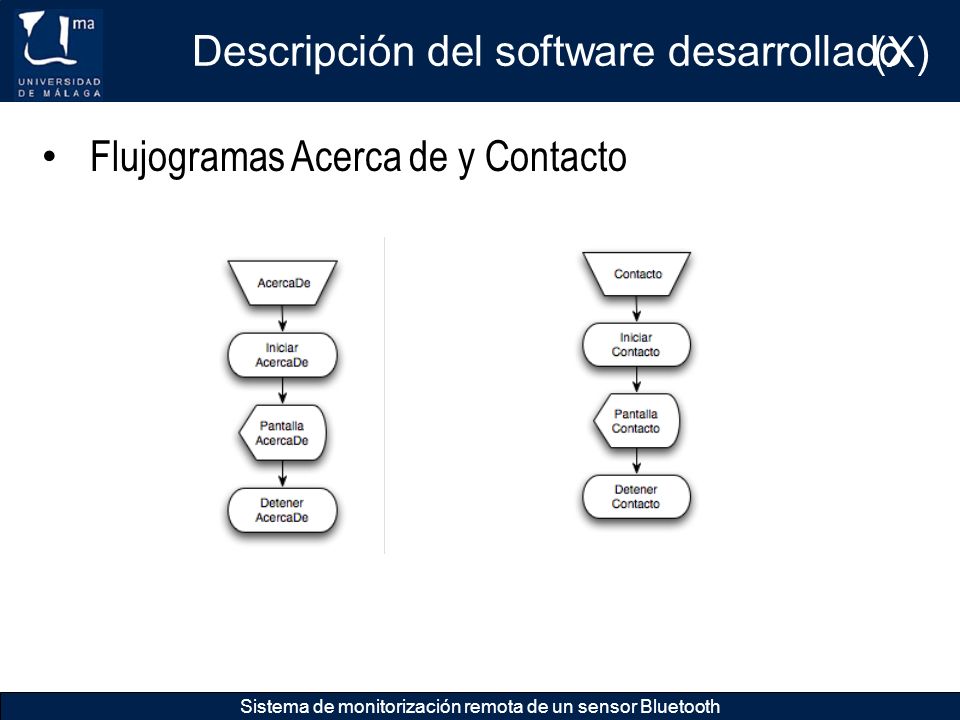 ma
UNIVERSIDAD
DE MÁLAGA

Descripción del software desarrollado (X)

• Flujogramas Acerca de y Contacto

AcercaDe

Iniciar AcercaDe

Pantalla AcercaDe

Detener AcercaDe

Contacto

Iniciar Contacto

Pantalla Contacto

Detener Contacto

Sistema de monitorización remota de un sensor Bluetooth